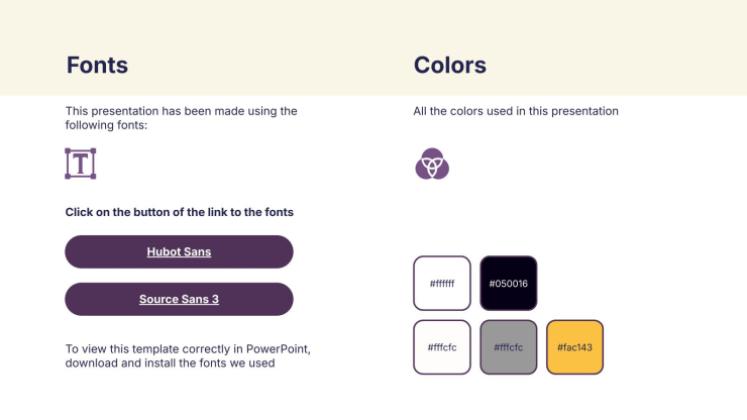 Fonts

This presentation has been made using the following fonts:

Click on the button of the link to the fonts

Hubot Sans

Source Sans 3

To view this template correctly in PowerPoint, download and install the fonts we used

Colors

All the colors used in this presentation

#ffffff

#050016

#fffcfc

#fffcfc

#fac143